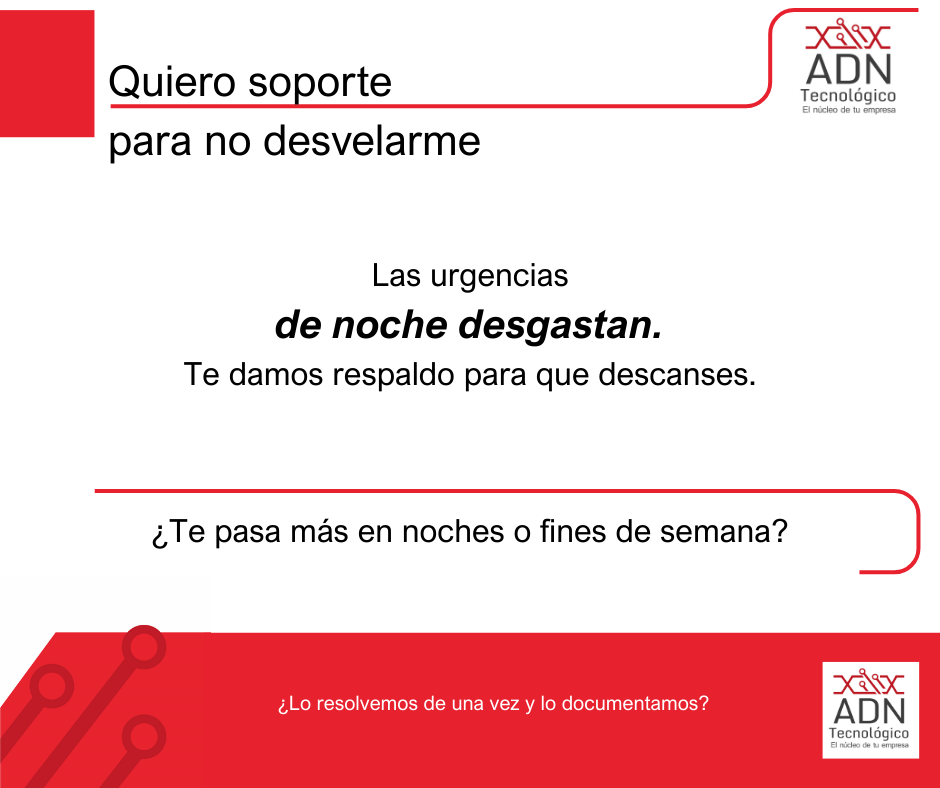 Quiero soporte
para no desvelarme

ADN
Tecnológico
El núcleo de tu empresa

Las urgencias
de noche desgastan.
Te damos respaldo para que descanses.

¿Te pasa más en noches o fines de semana?

¿Lo resolvemos de una vez y lo documentamos?

ADN
Tecnológico
El núcleo de tu empresa